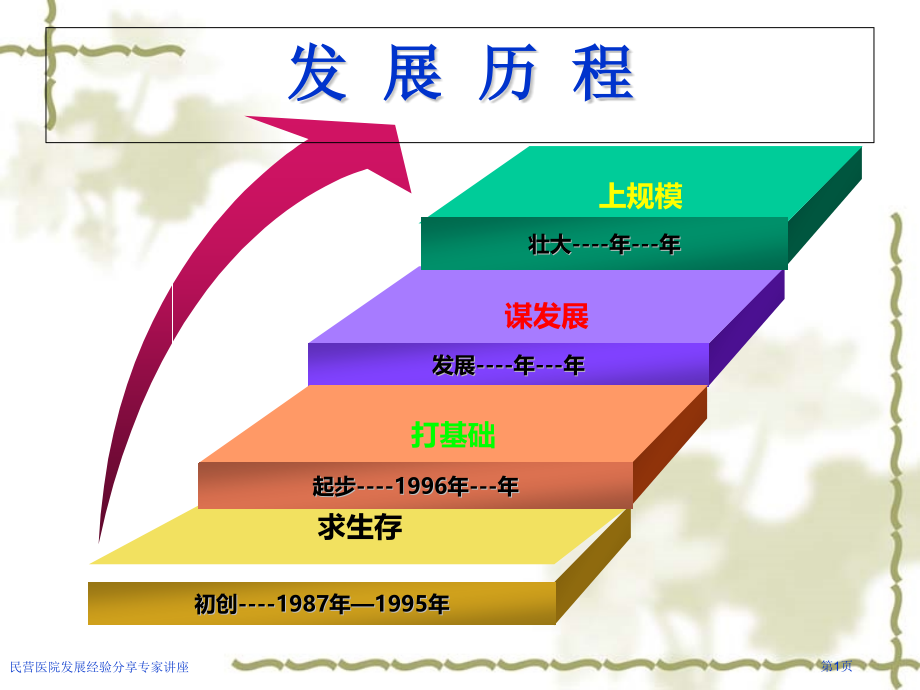 发 展 历 程

上规模

壮大----年---年

谋发展

发展----年---年

打基础

起步----1996年---年

求生存

初创----1987年—1995年

民营医院发展经验分享专家讲座

第1页